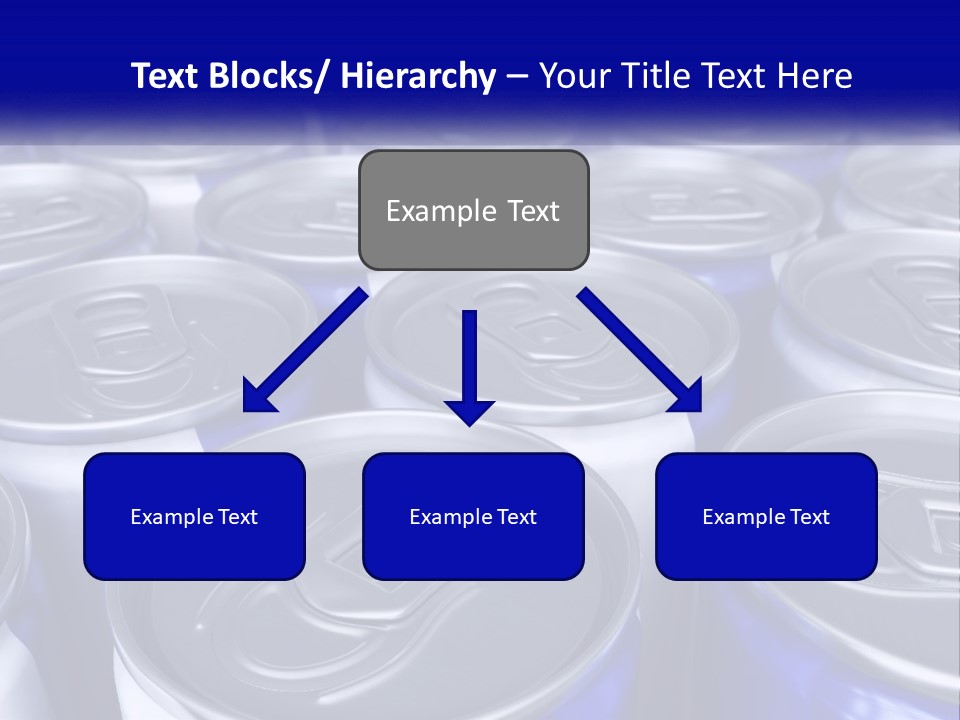 Text Blocks/ Hierarchy – Your Title Text Here

Example Text

Example Text

Example Text

Example Text